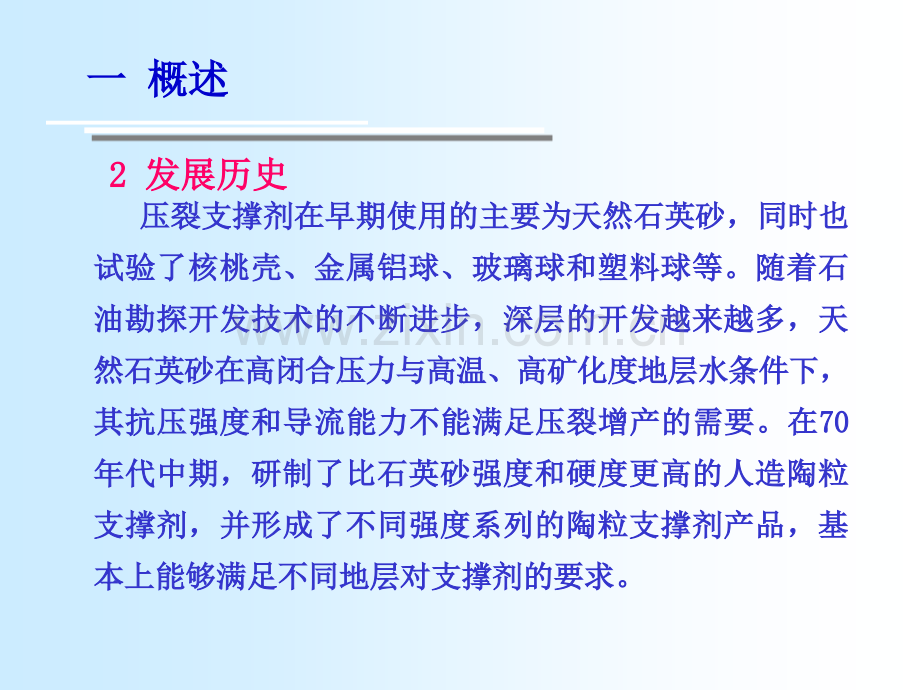 一 概述

2 发展历史

压裂支撑剂在早期使用的主要为天然石英砂，同时也试验了核桃壳、金属铝球、玻璃球和塑料球等。随着石油勘探开发技术的不断进步，深层的开发越来越多，天然石英砂在高闭合压力与高温、高矿化度地层水条件下，其抗压强度和导流能力不能满足压裂增产的需要。在70年代中期，研制了比石英砂强度和硬度更高的人造陶粒支撑剂，并形成了不同强度系列的陶粒支撑剂产品，基本上能够满足不同地层对支撑剂的要求。

www.zixin.com.cn